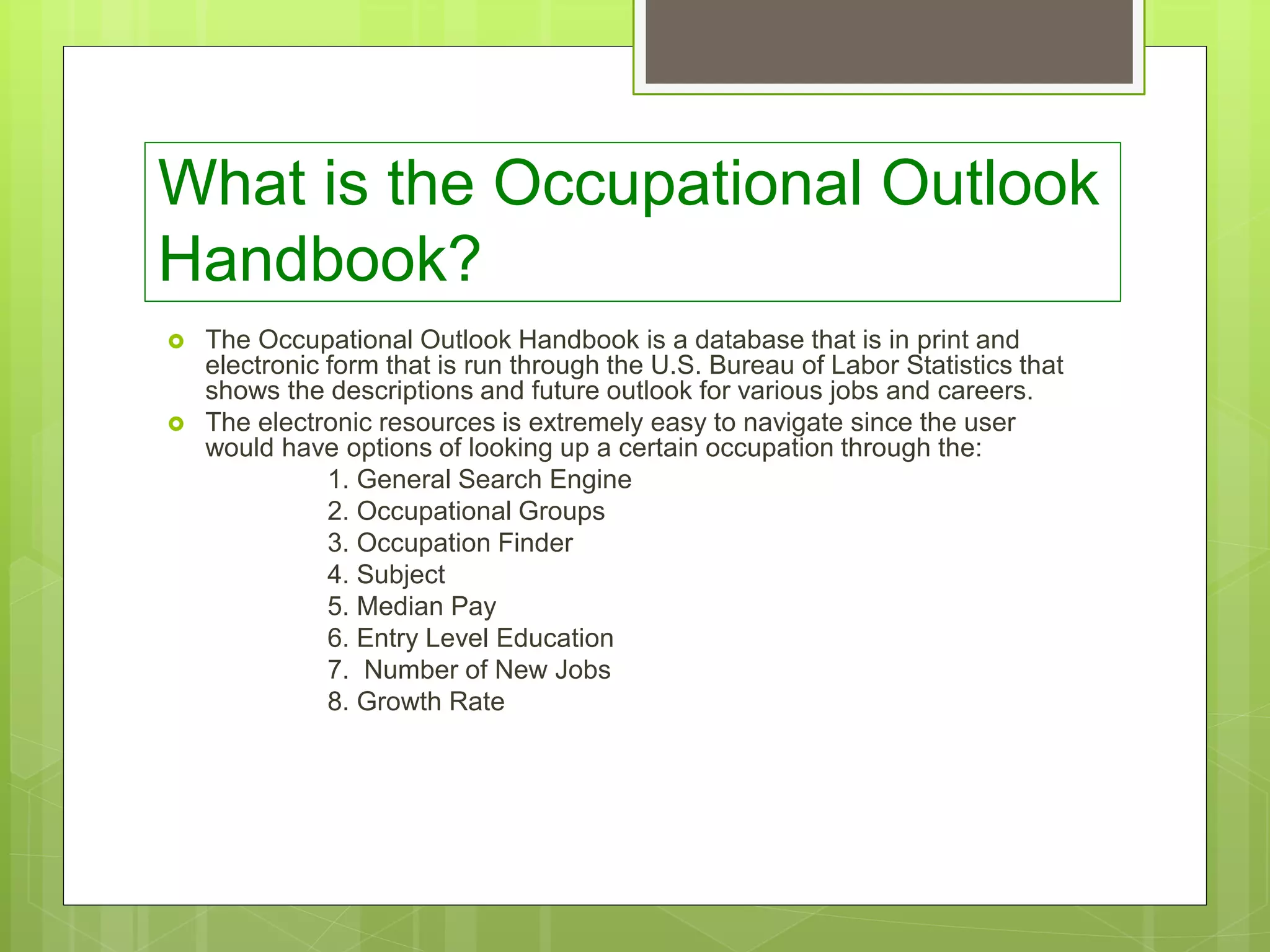 What is the Occupational Outlook Handbook?

The Occupational Outlook Handbook is a database that is in print and electronic form that is run through the U.S. Bureau of Labor Statistics that shows the descriptions and future outlook for various jobs and careers.

The electronic resources is extremely easy to navigate since the user would have options of looking up a certain occupation through the:

1. General Search Engine
2. Occupational Groups
3. Occupation Finder
4. Subject
5. Median Pay
6. Entry Level Education
7. Number of New Jobs
8. Growth Rate